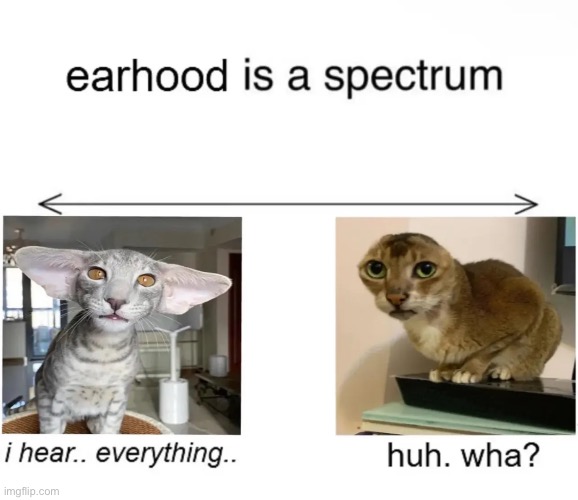 earhood is a spectrum

i hear.. everything..

huh. wha?

imgflip.com